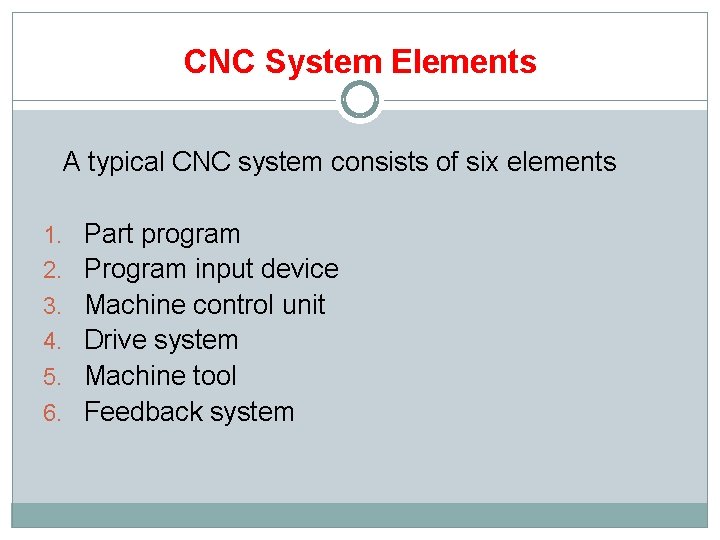 CNC System Elements

A typical CNC system consists of six elements

1. Part program
2. Program input device
3. Machine control unit
4. Drive system
5. Machine tool
6. Feedback system